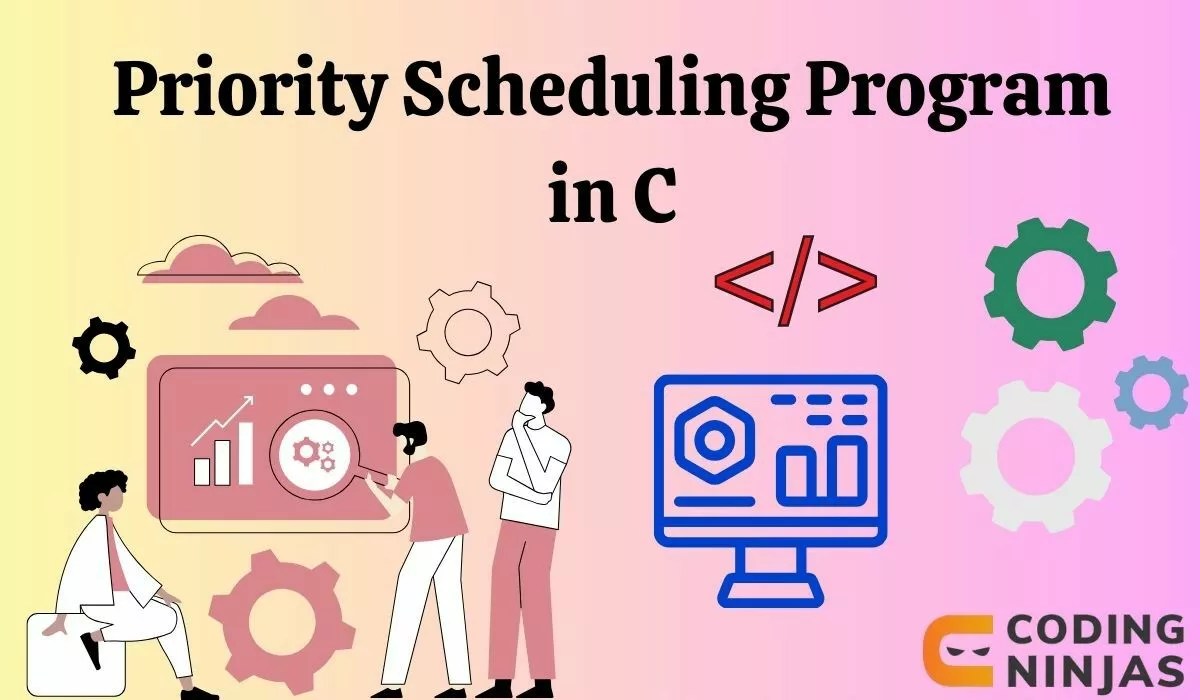 Priority Scheduling Program in C

</>

CODING NINJAS